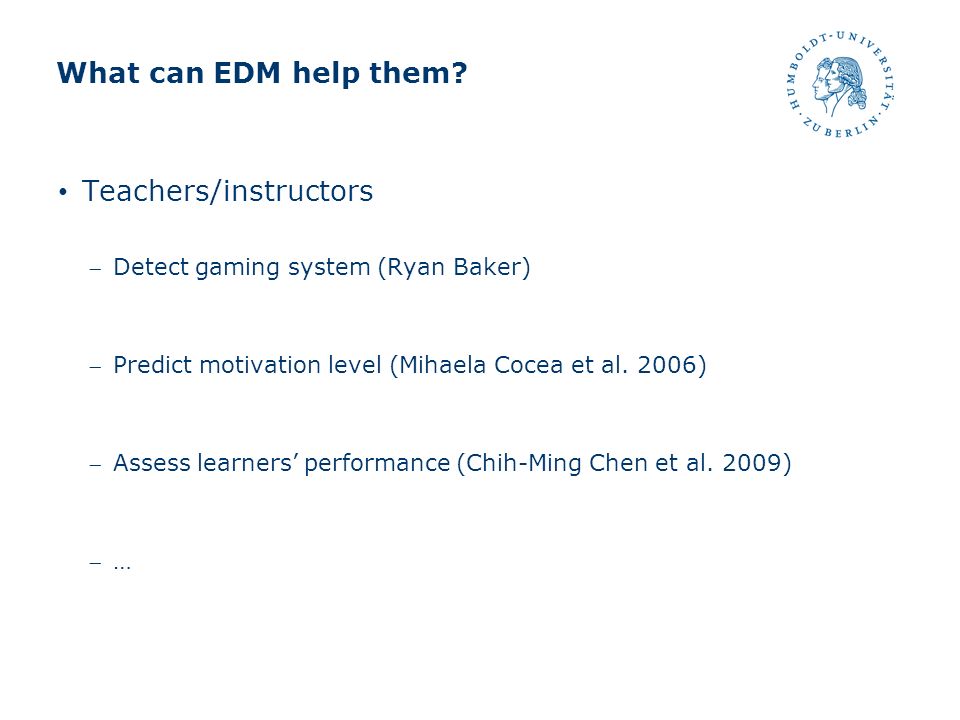 What can EDM help them?

HUMBOLDT-UNIVERSITÄT ZU BERLIN

• Teachers/instructors

– Detect gaming system (Ryan Baker)

– Predict motivation level (Mihaela Cocea et al. 2006)

– Assess learners' performance (Chih-Ming Chen et al. 2009)

– …